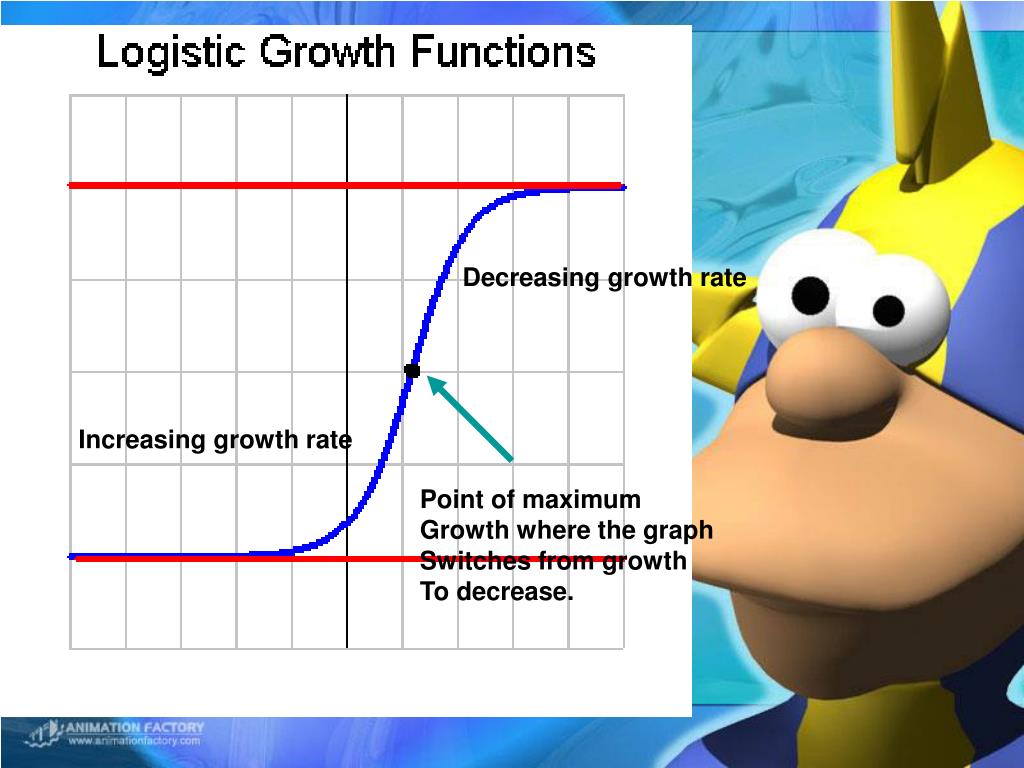 Logistic Growth Functions

Decreasing growth rate

Increasing growth rate

Point of maximum
Growth where the graph
Switches from growth
To decrease.

ANIMATION FACTORY
www.animationfactory.com